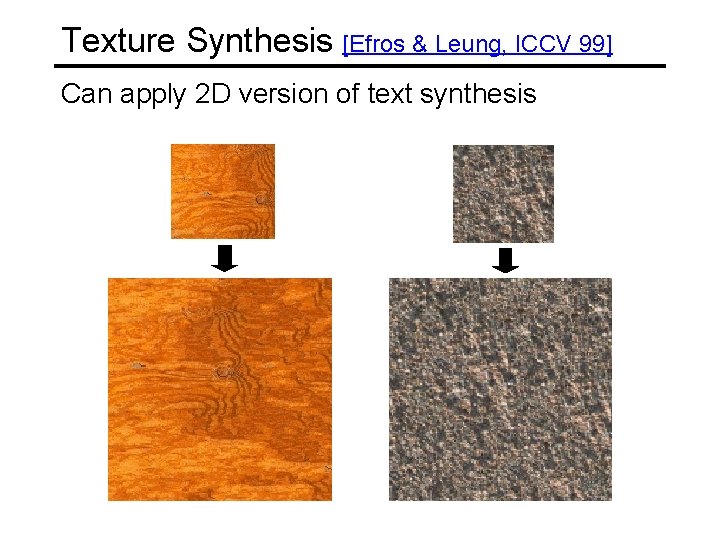 Texture Synthesis [Efros & Leung, ICCV 99]

Can apply 2D version of text synthesis